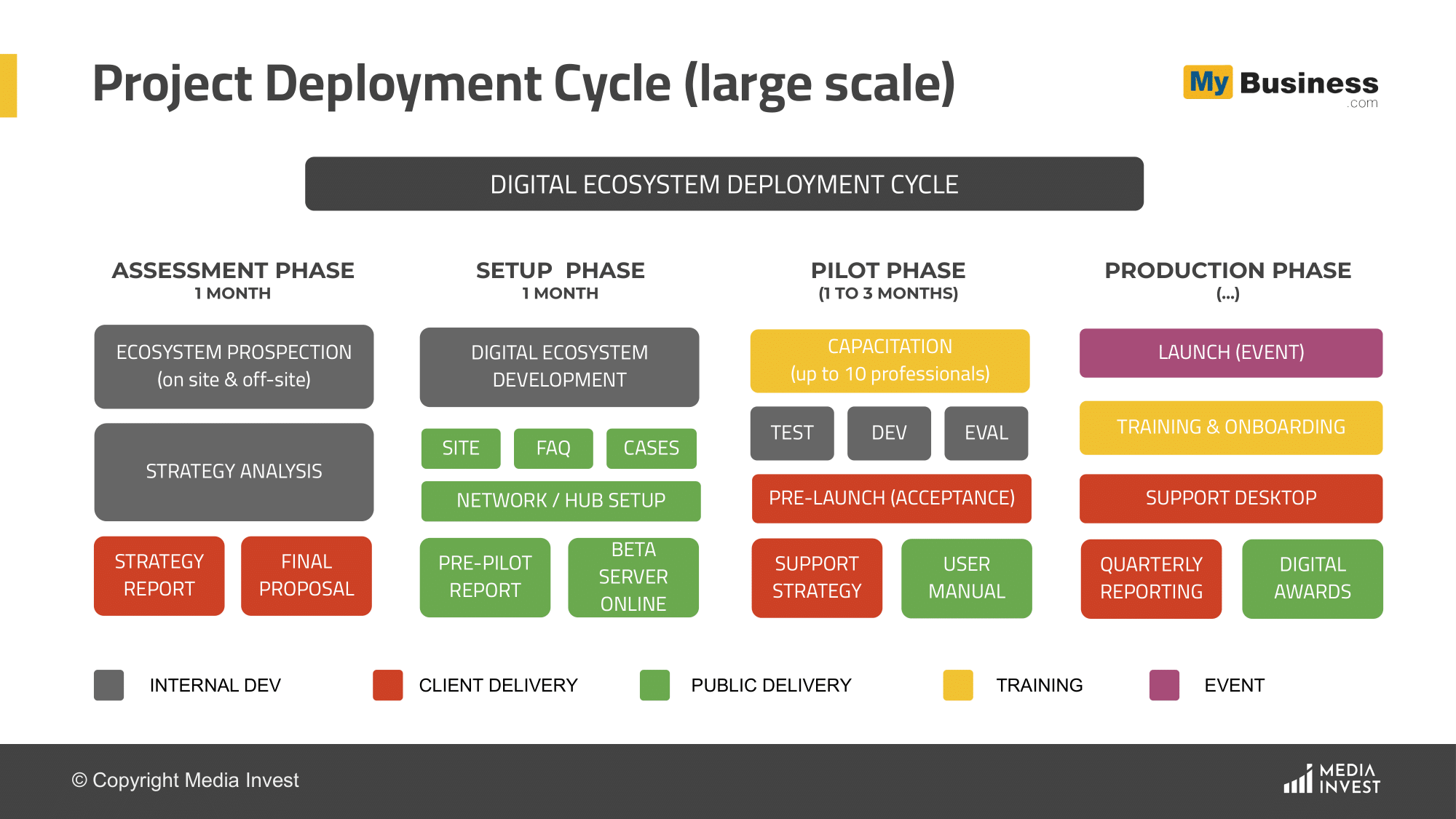 Project Deployment Cycle (large scale)

My Business .com

DIGITAL ECOSYSTEM DEPLOYMENT CYCLE

ASSESSMENT PHASE
1 MONTH

ECOSYSTEM PROSPECTION (on site & off-site)

STRATEGY ANALYSIS

STRATEGY REPORT

FINAL PROPOSAL

SETUP PHASE
1 MONTH

DIGITAL ECOSYSTEM DEVELOPMENT

SITE

FAQ

CASES

NETWORK / HUB SETUP

PRE-PILOT REPORT

BETA SERVER ONLINE

PILOT PHASE
(1 TO 3 MONTHS)

CAPACITATION (up to 10 professionals)

TEST

DEV

EVAL

PRE-LAUNCH (ACCEPTANCE)

SUPPORT STRATEGY

USER MANUAL

PRODUCTION PHASE
(...)

LAUNCH (EVENT)

TRAINING & ONBOARDING

SUPPORT DESKTOP

QUARTERLY REPORTING

DIGITAL AWARDS

INTERNAL DEV

CLIENT DELIVERY

PUBLIC DELIVERY

TRAINING

EVENT

© Copyright Media Invest

MEDIA INVEST